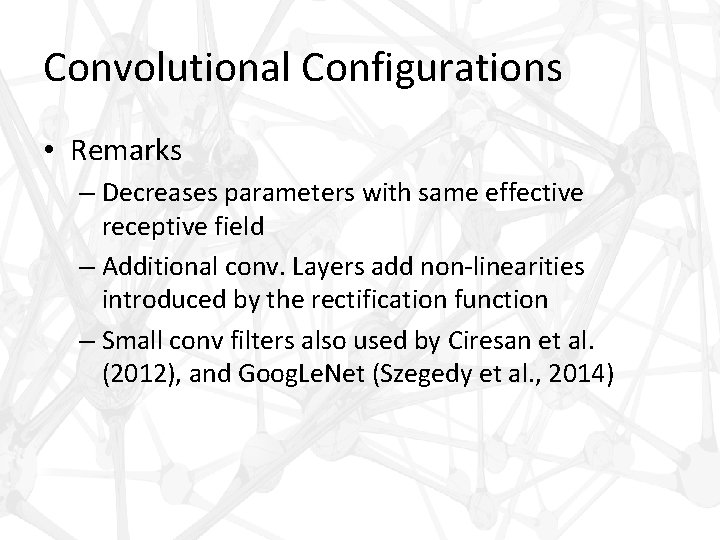 Convolutional Configurations

• Remarks
– Decreases parameters with same effective receptive field
– Additional conv. Layers add non-linearities introduced by the rectification function
– Small conv filters also used by Ciresan et al. (2012), and GoogLeNet (Szegedy et al., 2014)